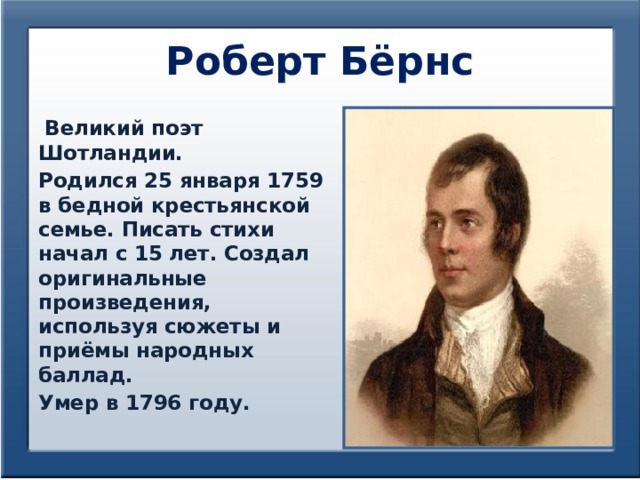 Роберт Бёрнс

Великий поэт Шотландии.

Родился 25 января 1759 в бедной крестьянской семье. Писать стихи начал с 15 лет. Создал оригинальные произведения, используя сюжеты и приёмы народных баллад.

Умер в 1796 году.